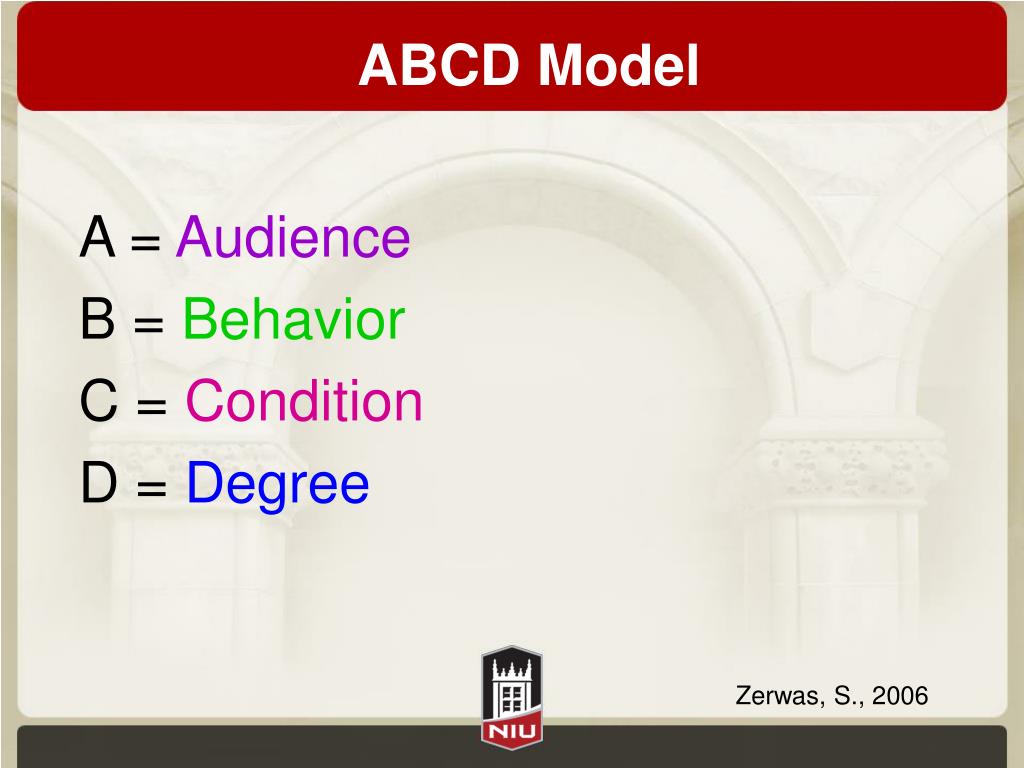 ABCD Model

A = Audience
B = Behavior
C = Condition
D = Degree

NIU

Zerwas, S., 2006